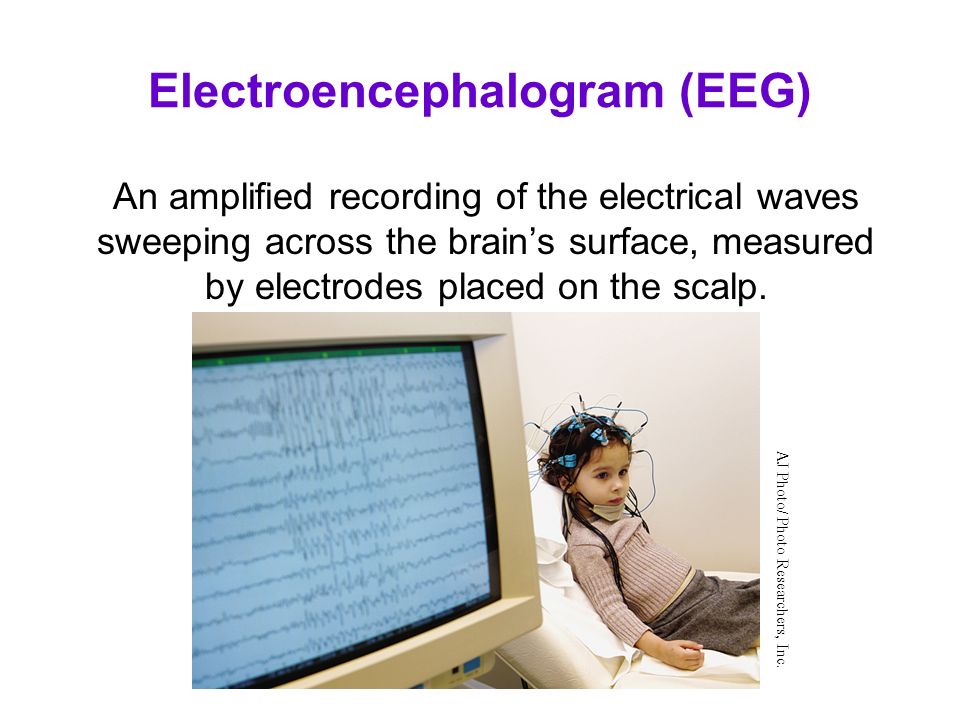 Electroencephalogram (EEG)

An amplified recording of the electrical waves sweeping across the brain's surface, measured by electrodes placed on the scalp.

AJ Photo/Photo Researchers, Inc.